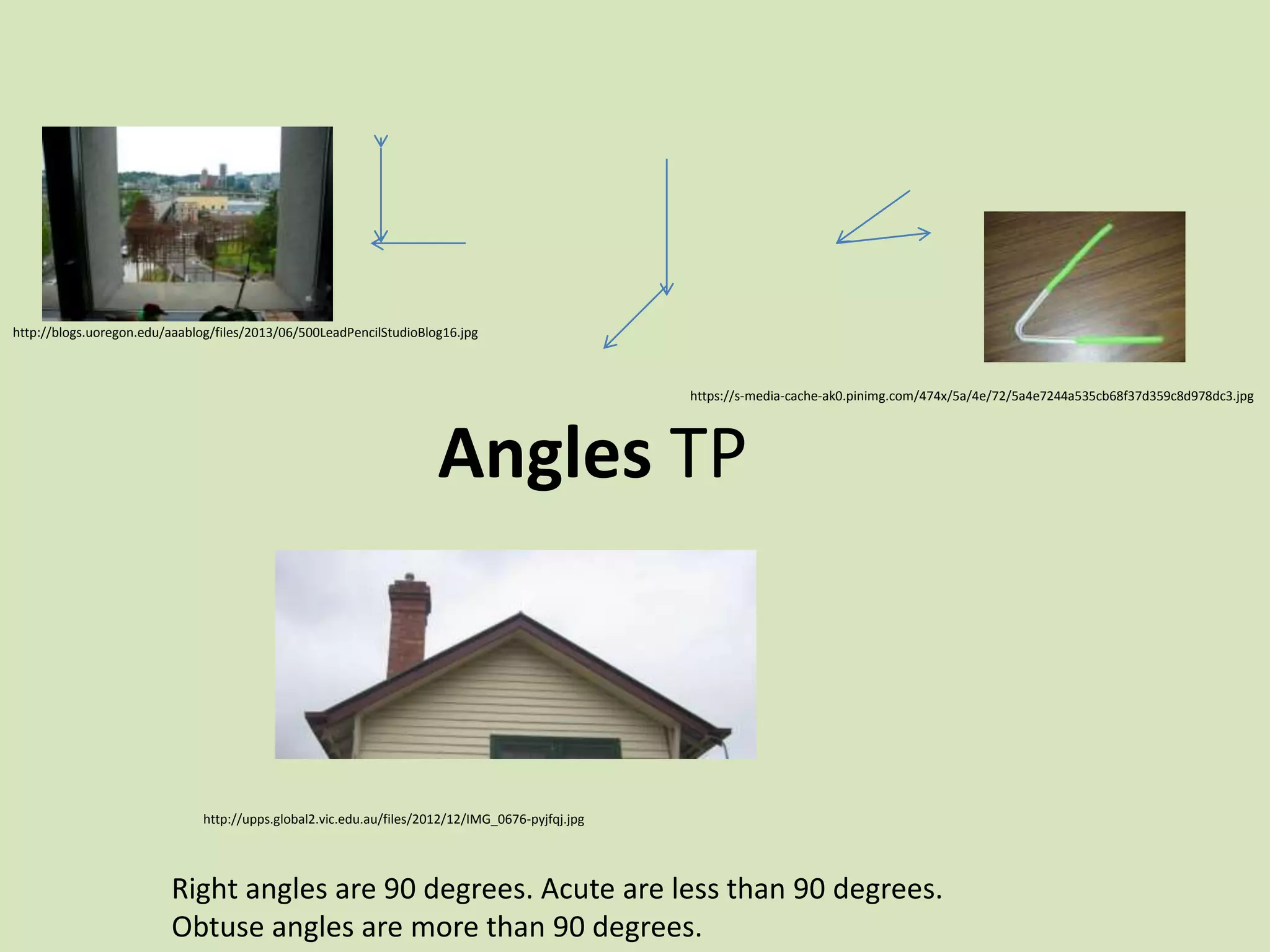 http://blogs.uoregon.edu/aaablog/files/2013/06/500LeadPencilStudioBlog16.jpg

https://s-media-cache-ak0.pinimg.com/474x/5a/4e/72/5a4e7244a535cb68f37d359c8d978dc3.jpg

Angles TP

http://upps.global2.vic.edu.au/files/2012/12/IMG_0676-pyjfqj.jpg

Right angles are 90 degrees. Acute are less than 90 degrees. Obtuse angles are more than 90 degrees.